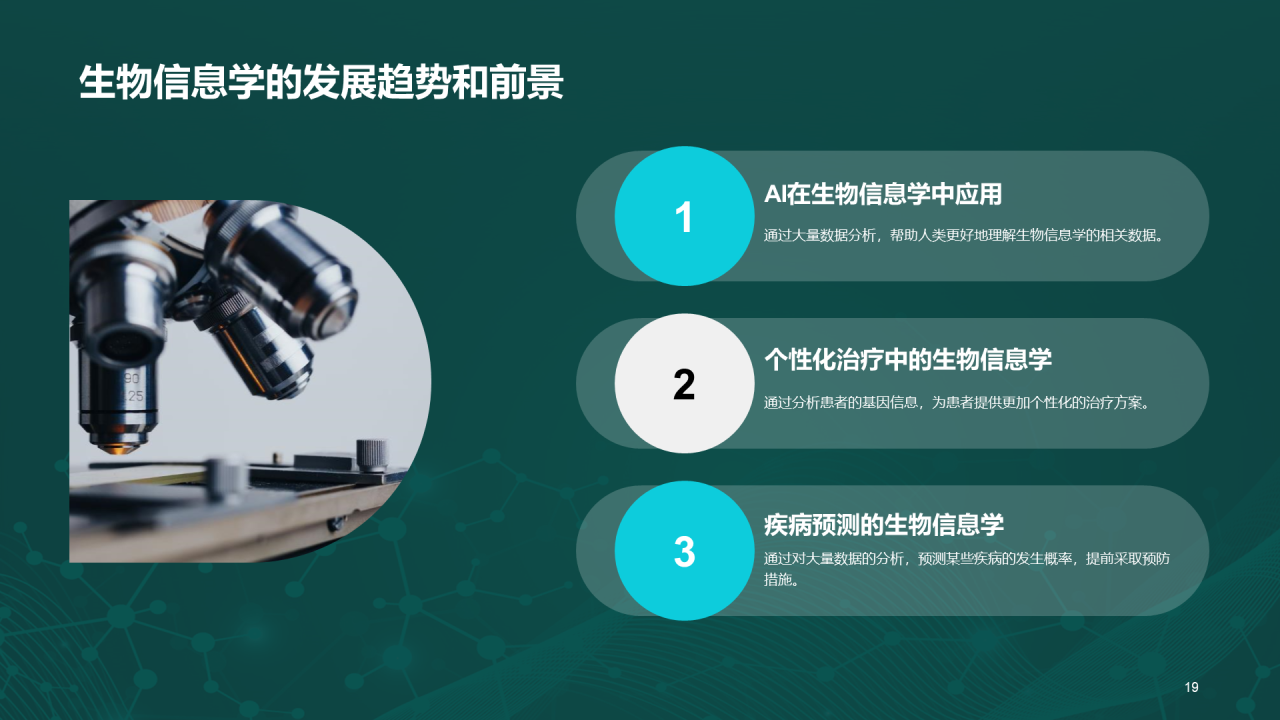 生物信息学的发展趋势和前景

1
AI在生物信息学中应用
通过大量数据分析，帮助人类更好地理解生物信息学的相关数据。

2
个性化治疗中的生物信息学
通过分析患者的基因信息，为患者提供更加个性化的治疗方案。

3
疾病预测的生物信息学
通过对大量数据的分析，预测某些疾病的发生概率，提前采取预防措施。

19